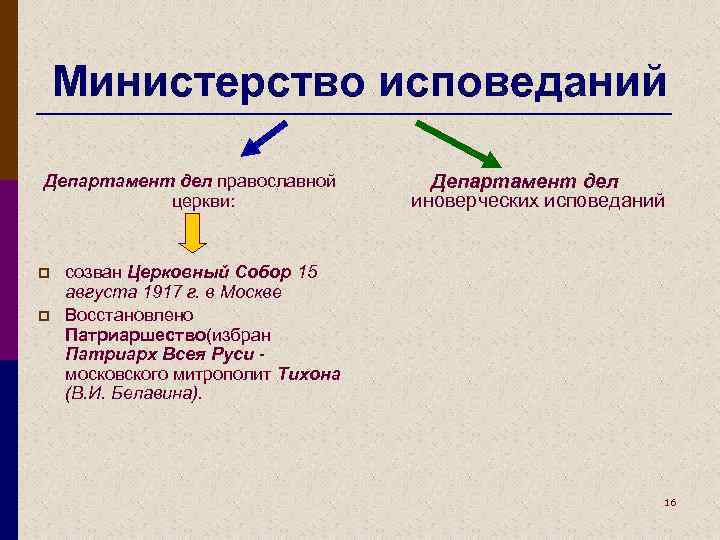 Министерство исповеданий

Департамент дел православной церкви:

созван Церковный Собор 15 августа 1917 г. в Москве

Восстановлено Патриаршество(избран Патриарх Всея Руси - московского митрополит Тихона (В.И. Белавина).

Департамент дел иноверческих исповеданий

16